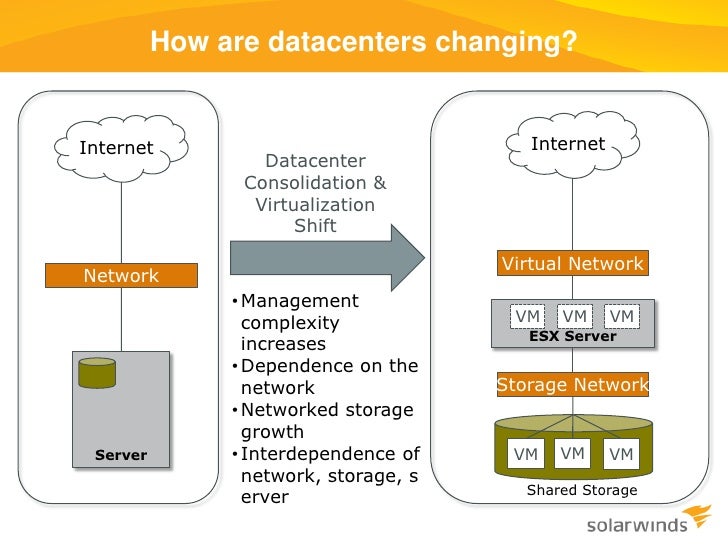 How are datacenters changing?

Internet

Network

Server

Datacenter Consolidation & Virtualization Shift

• Management complexity increases
• Dependence on the network
• Networked storage growth
• Interdependence of network, storage, s erver

Internet

Virtual Network

VM VM VM
ESX Server

Storage Network

VM VM VM
Shared Storage

solarwinds